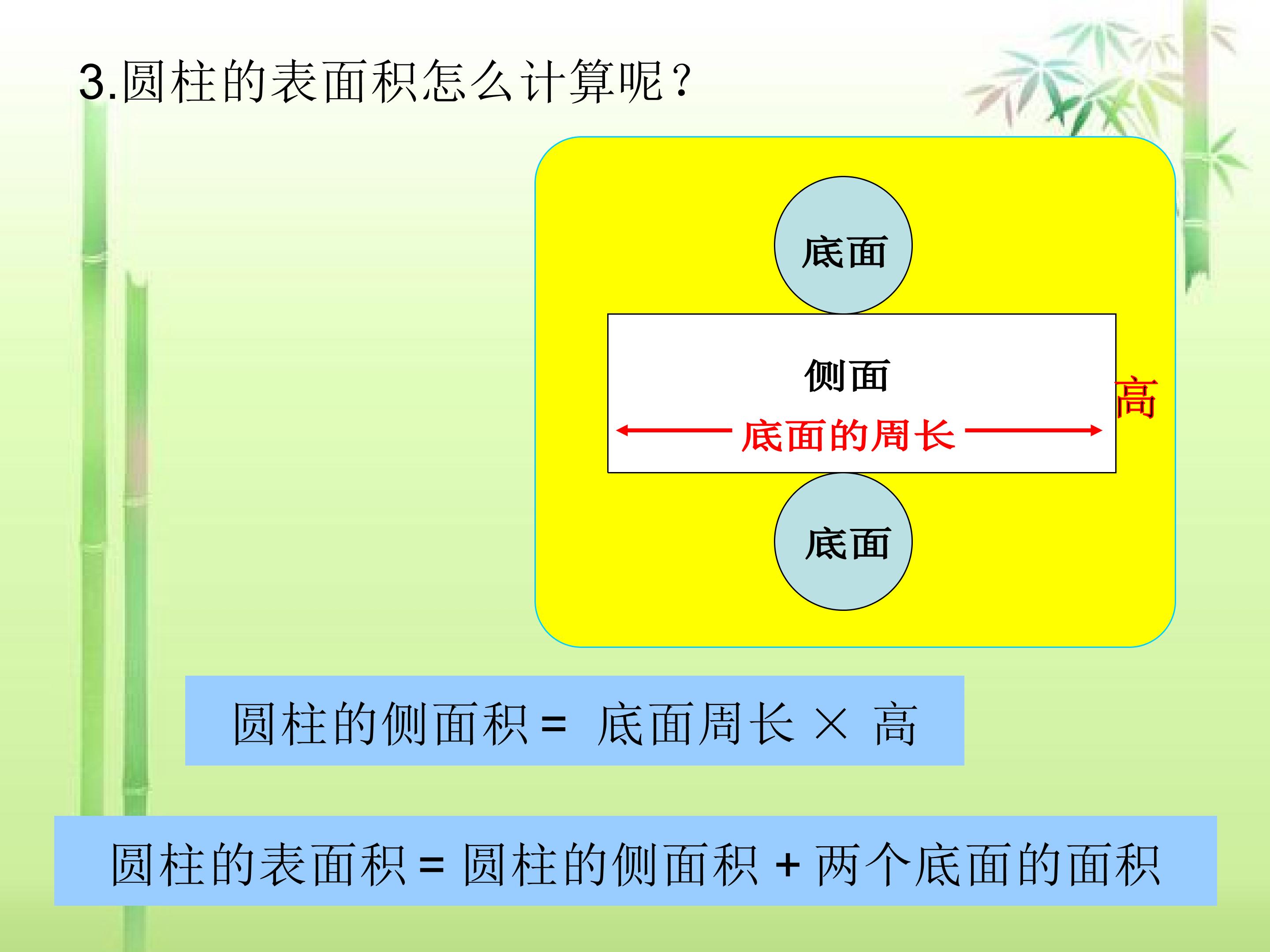 3.圆柱的表面积怎么计算呢？

底面

侧面

高

底面的周长

底面

圆柱的侧面积 = 底面周长 × 高

圆柱的表面积 = 圆柱的侧面积 + 两个底面的面积